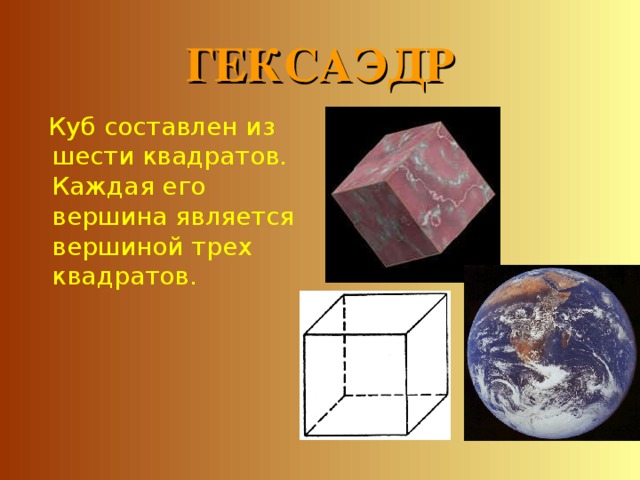 ГЕКСАЭДР

Куб составлен из шести квадратов. Каждая его вершина является вершиной трех квадратов.